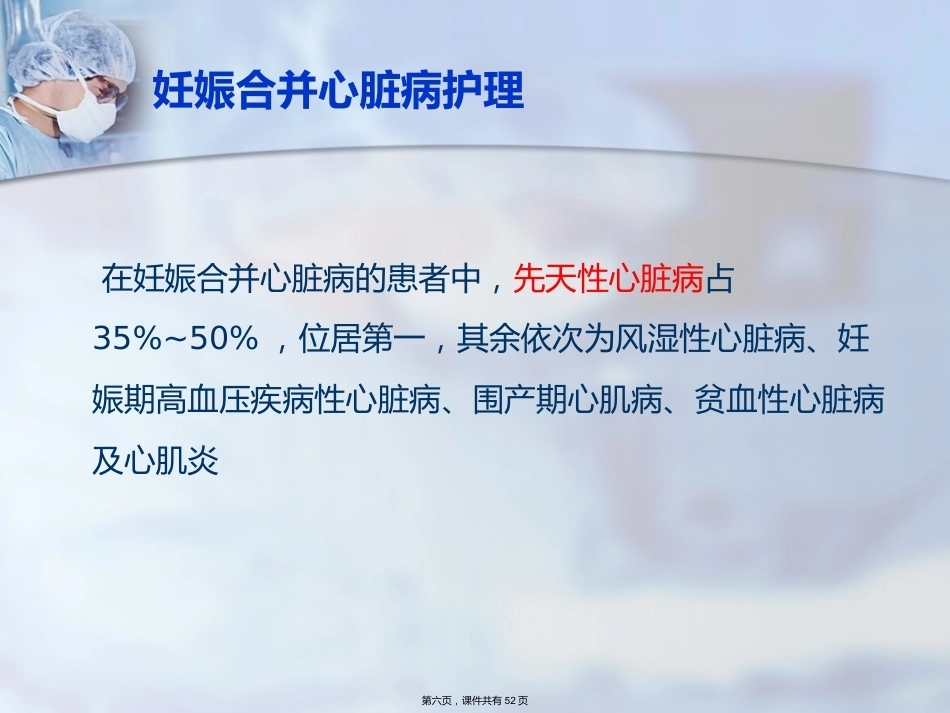 妊娠合并心脏病护理

在妊娠合并心脏病的患者中，先天性心脏病占35%~50% ，位居第一，其余依次为风湿性心脏病、妊娠期高血压疾病性心脏病、围产期心肌病、贫血性心脏病及心肌炎

第六页，课件共有52页